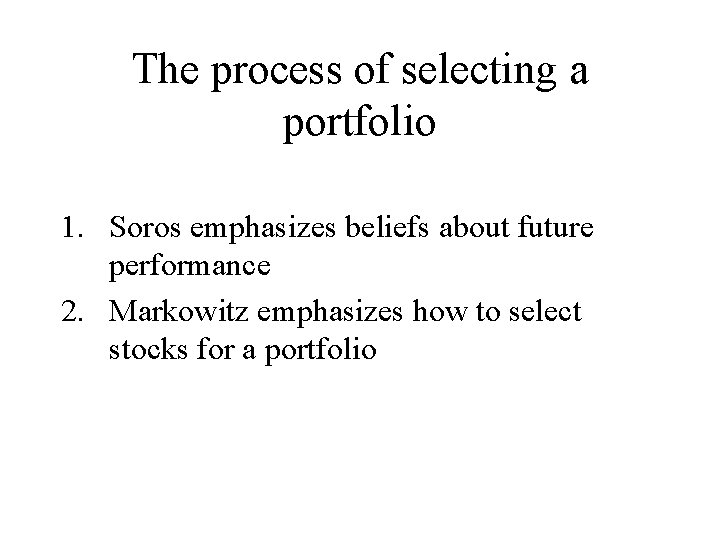 The process of selecting a portfolio

1. Soros emphasizes beliefs about future performance
2. Markowitz emphasizes how to select stocks for a portfolio